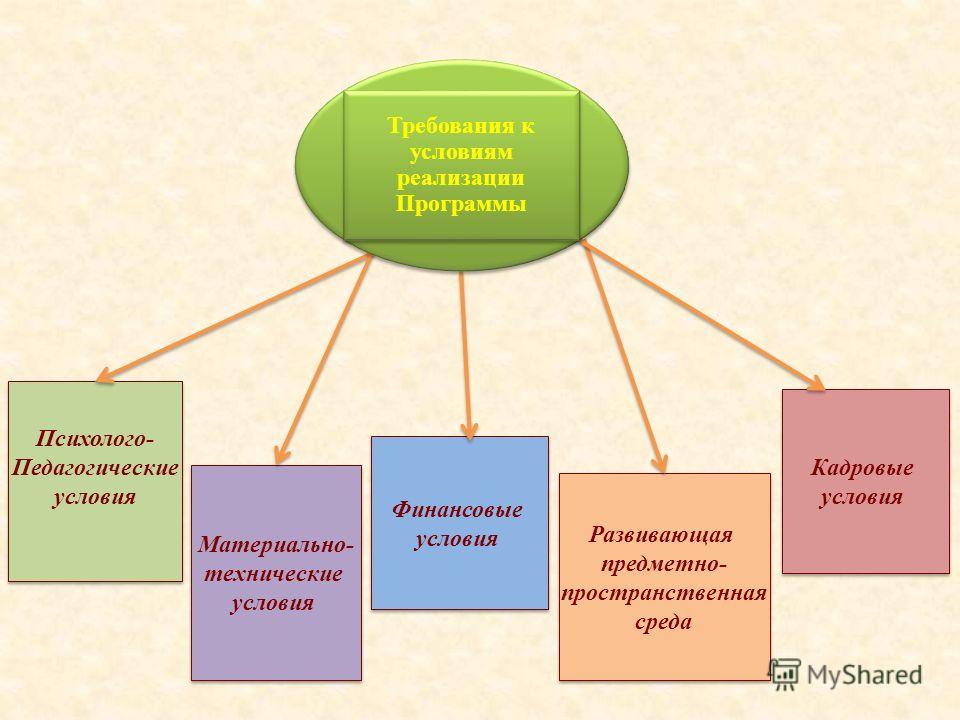 Требования к условиям реализации Программы

Психолого-Педагогические условия

Материально-технические условия

Финансовые условия

Развивающая предметно-пространственная среда

Кадровые условия

MyShared